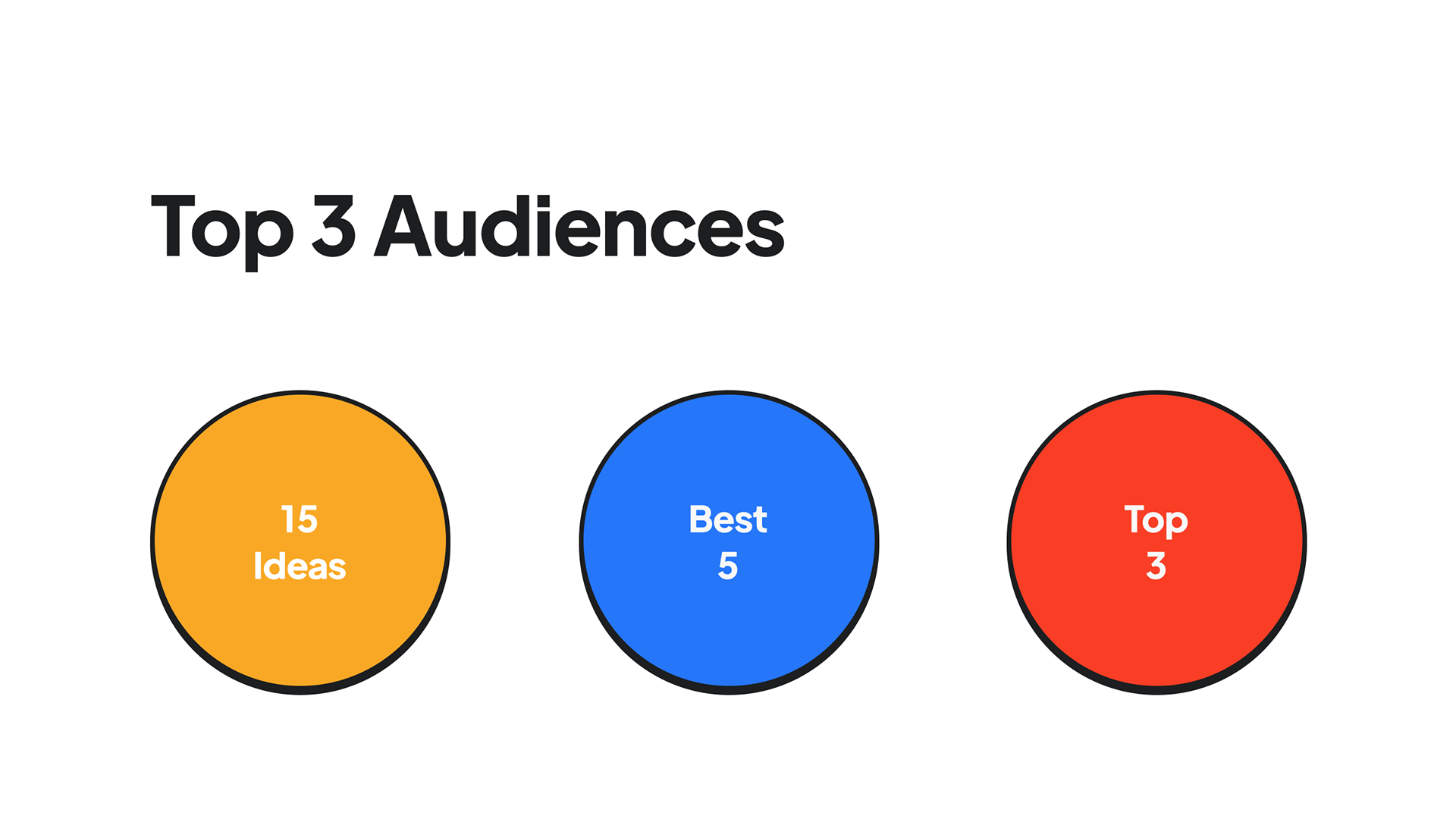 Top 3 Audiences

15
Ideas

Best
5

Top
3